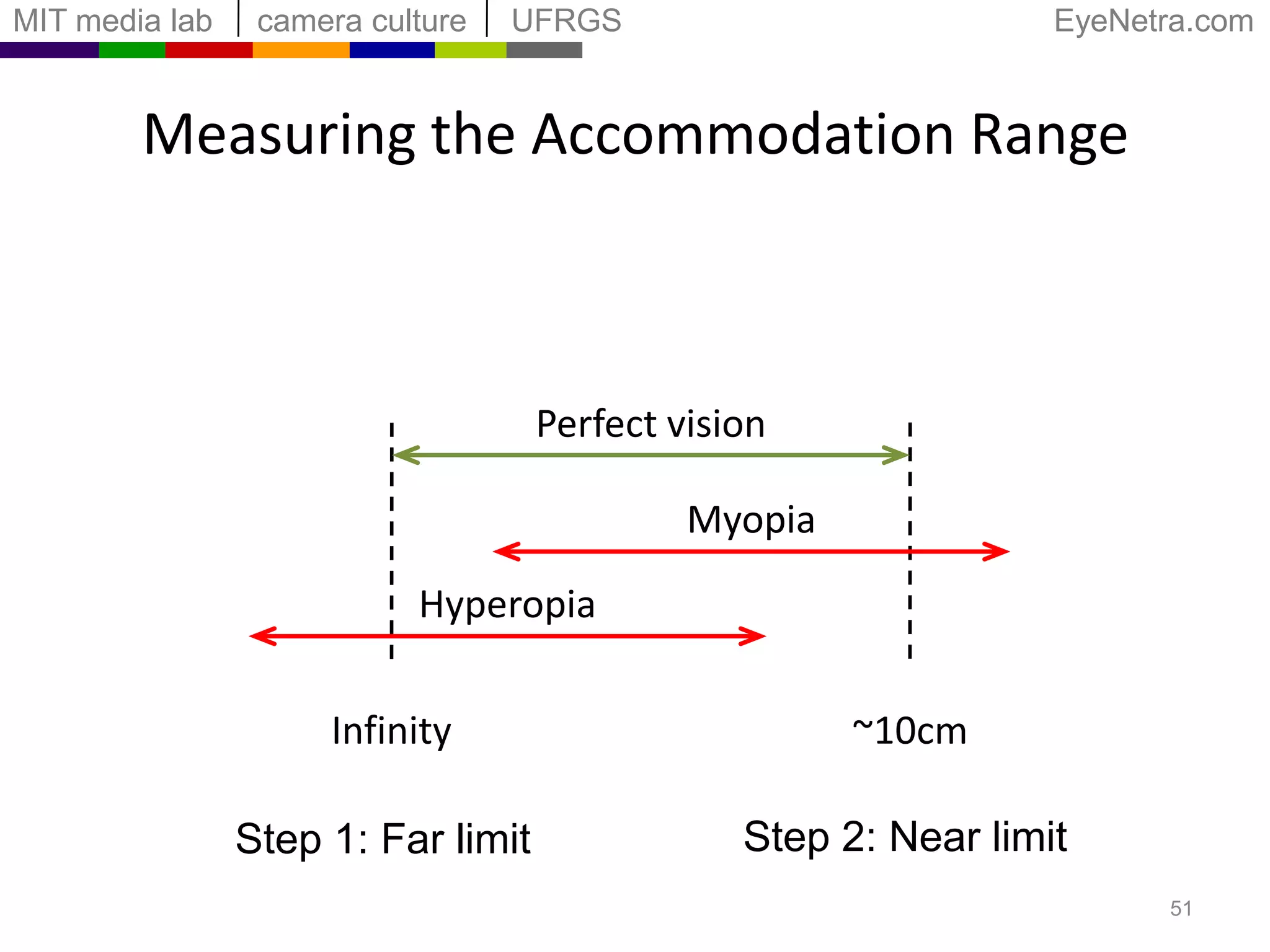 MIT media lab | camera culture | UFRGS

EyeNetra.com

Measuring the Accommodation Range

Perfect vision

Myopia

Hyperopia

Infinity

~10cm

Step 1: Far limit

Step 2: Near limit

51